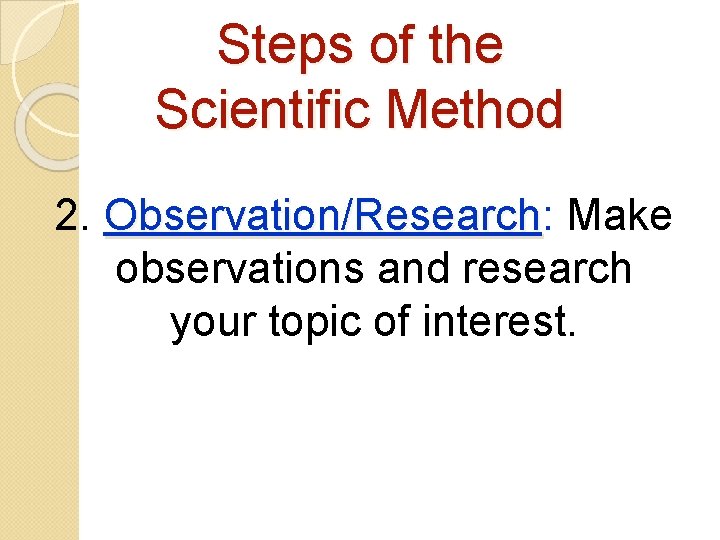 Steps of the Scientific Method

2. Observation/Research: Make observations and research your topic of interest.